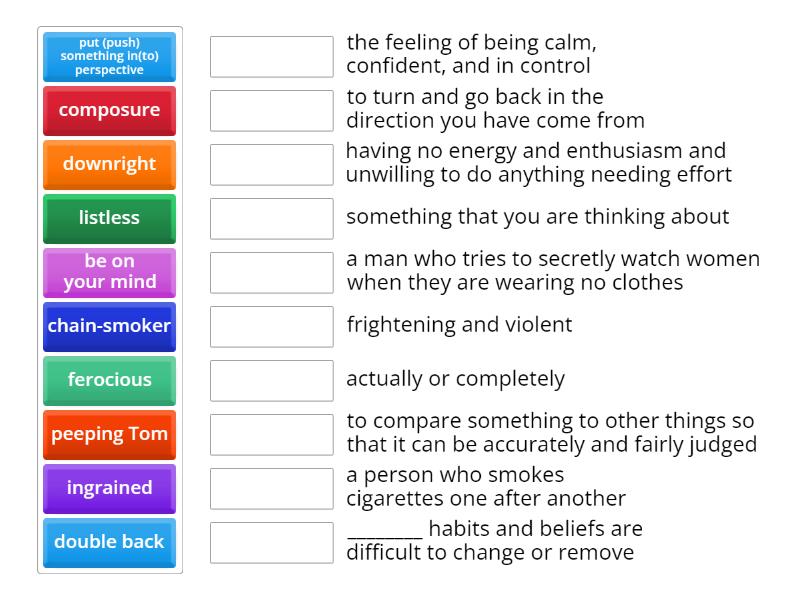 put (push) something in(to) perspective

composure

downright

listless

be on your mind

chain-smoker

ferocious

peeping Tom

ingrained

double back

the feeling of being calm, confident, and in control

to turn and go back in the direction you have come from

having no energy and enthusiasm and unwilling to do anything needing effort

something that you are thinking about

a man who tries to secretly watch women when they are wearing no clothes

frightening and violent

actually or completely

to compare something to other things so that it can be accurately and fairly judged

a person who smokes cigarettes one after another

________ habits and beliefs are difficult to change or remove